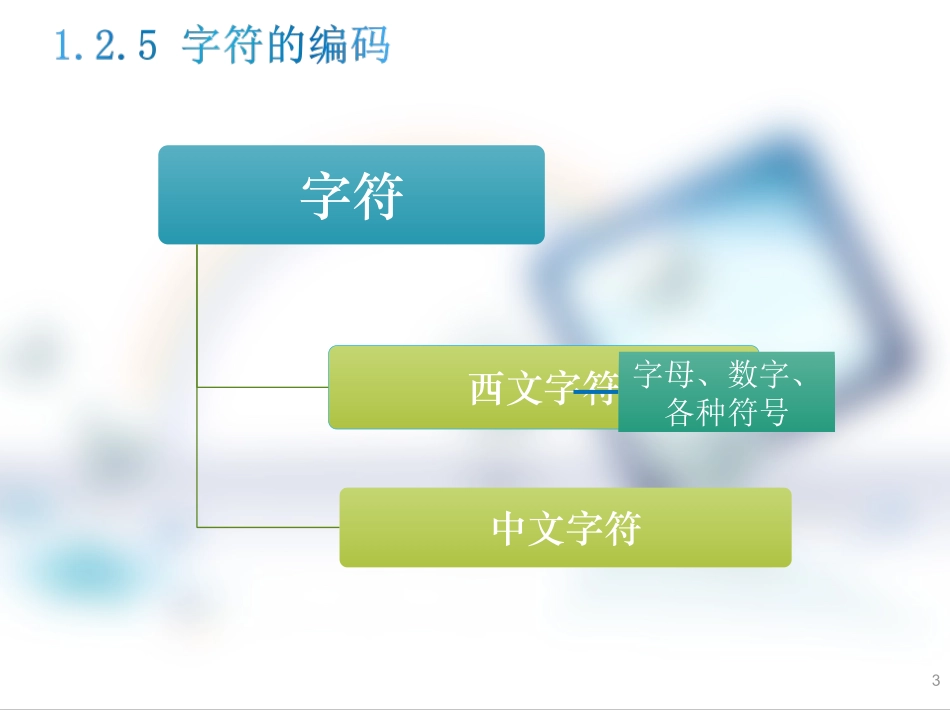 1.2.5 字符的编码

字符

西文字符

字母、数字、各种符号

中文字符

3